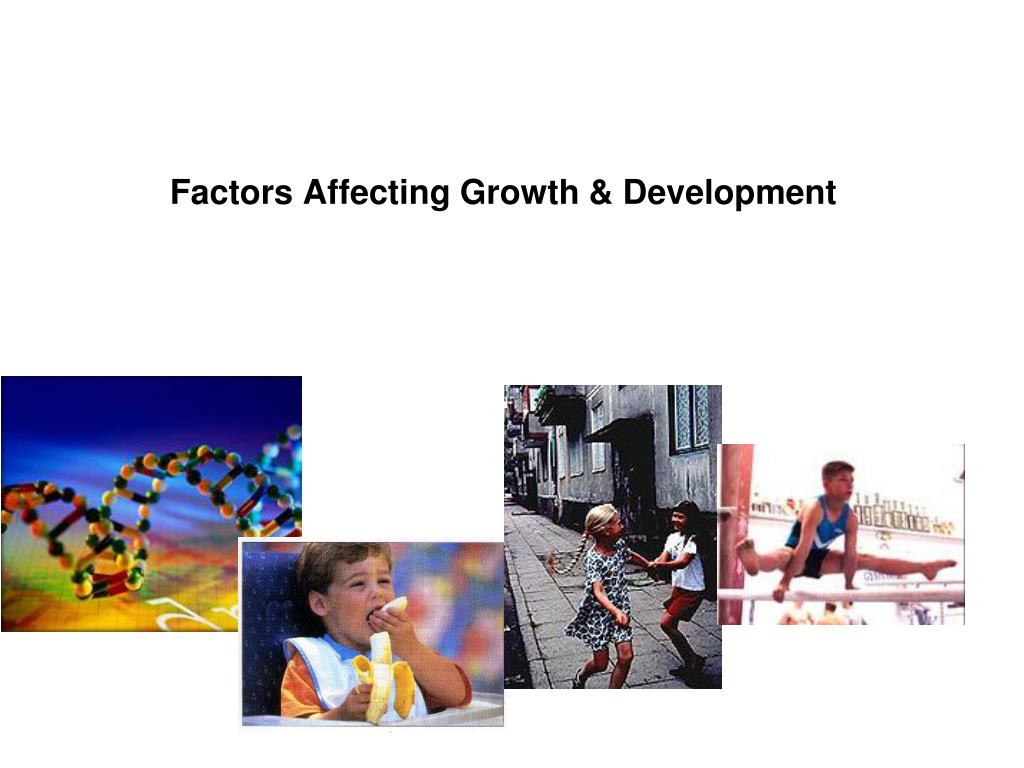 Factors Affecting Growth & Development